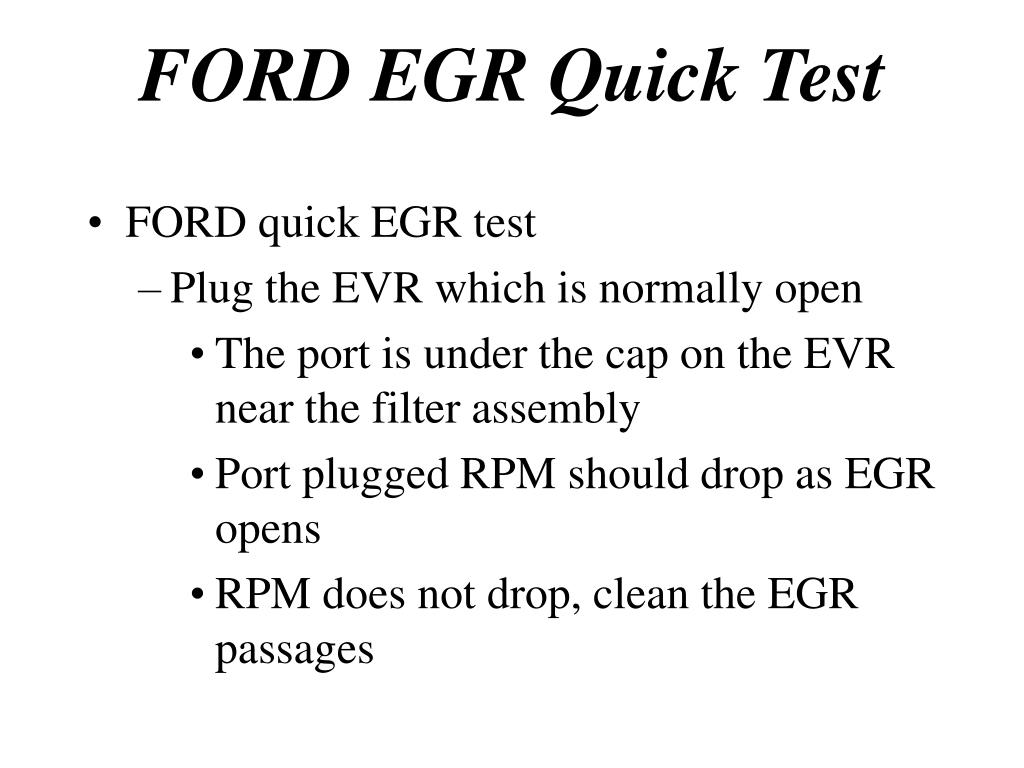 FORD EGR Quick Test

• FORD quick EGR test
– Plug the EVR which is normally open
• The port is under the cap on the EVR near the filter assembly
• Port plugged RPM should drop as EGR opens
• RPM does not drop, clean the EGR passages